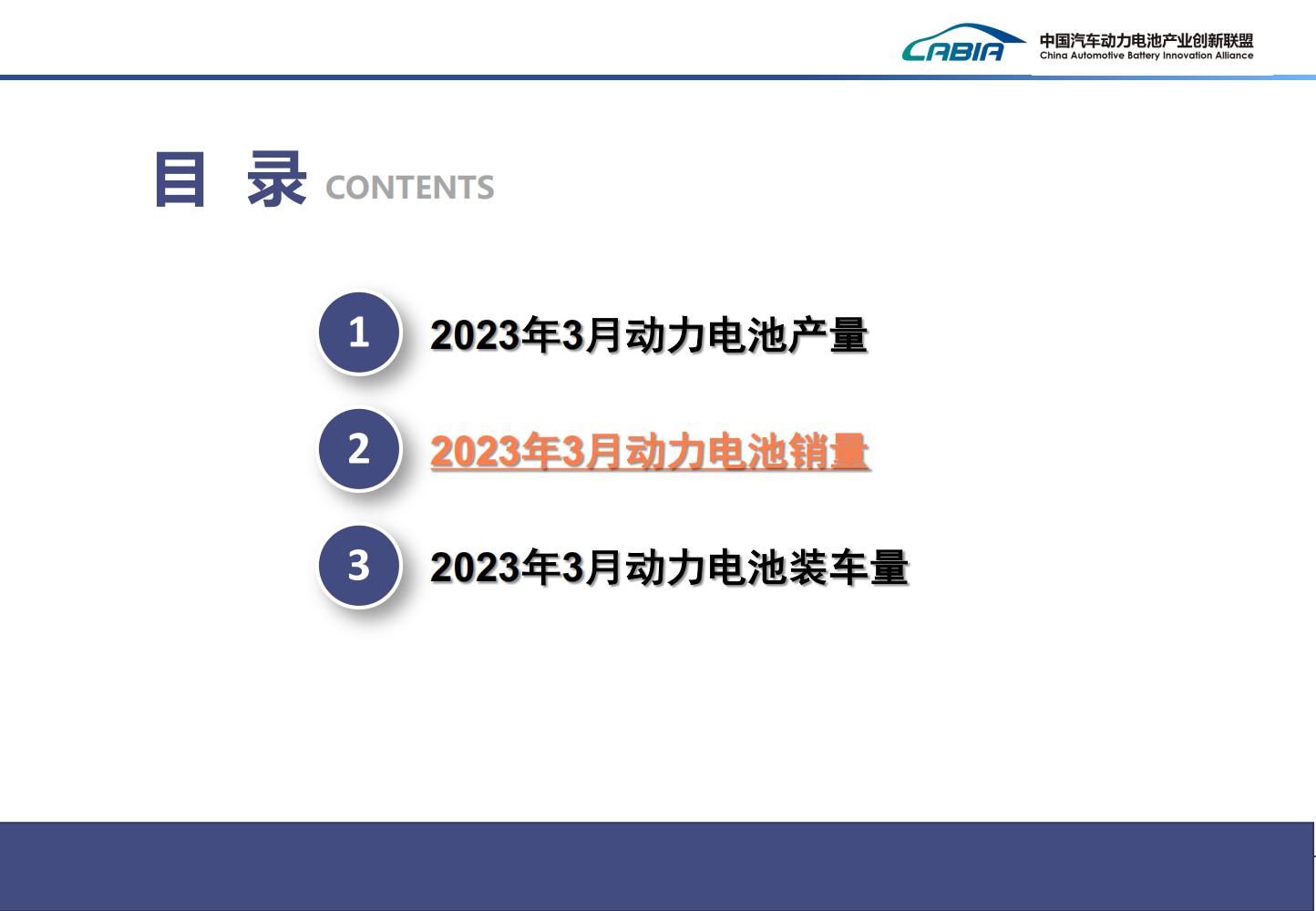 CABIA 中国汽车动力电池产业创新联盟 China Automotive Battery Innovation Alliance

目 录 CONTENTS

1 2023年3月动力电池产量

2 2023年3月动力电池销量

3 2023年3月动力电池装车量